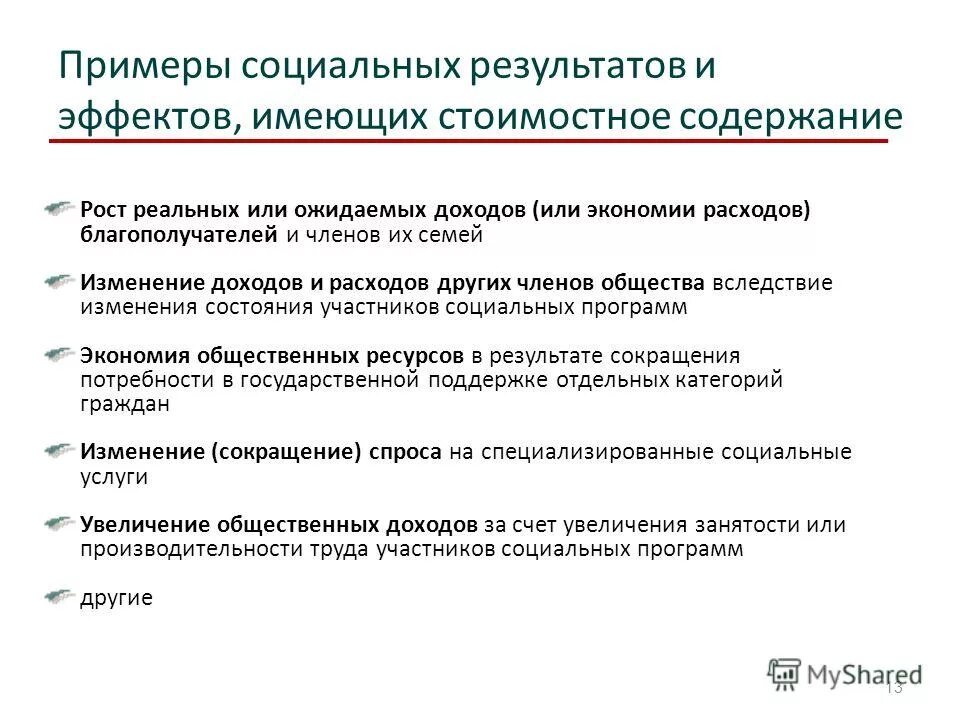 Примеры социальных результатов и эффектов, имеющих стоимостное содержание

Рост реальных или ожидаемых доходов (или экономии расходов) благополучателей и членов их семей

Изменение доходов и расходов других членов общества вследствие изменения состояния участников социальных программ

Экономия общественных ресурсов в результате сокращения потребности в государственной поддержке отдельных категорий граждан

Изменение (сокращение) спроса на специализированные социальные услуги

Увеличение общественных доходов за счет увеличения занятости или производительности труда участников социальных программ

другие

MyShared

13